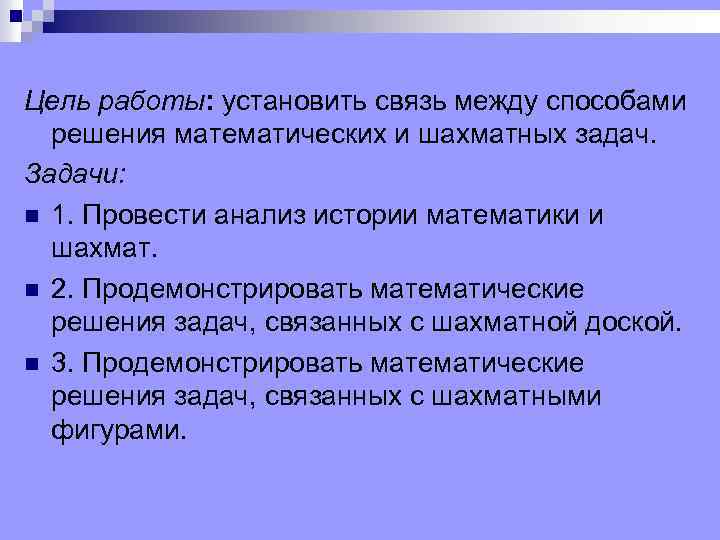 Цель работы: установить связь между способами решения математических и шахматных задач.

Задачи:

1. Провести анализ истории математики и шахмат.

2. Продемонстрировать математические решения задач, связанных с шахматной доской.

3. Продемонстрировать математические решения задач, связанных с шахматными фигурами.